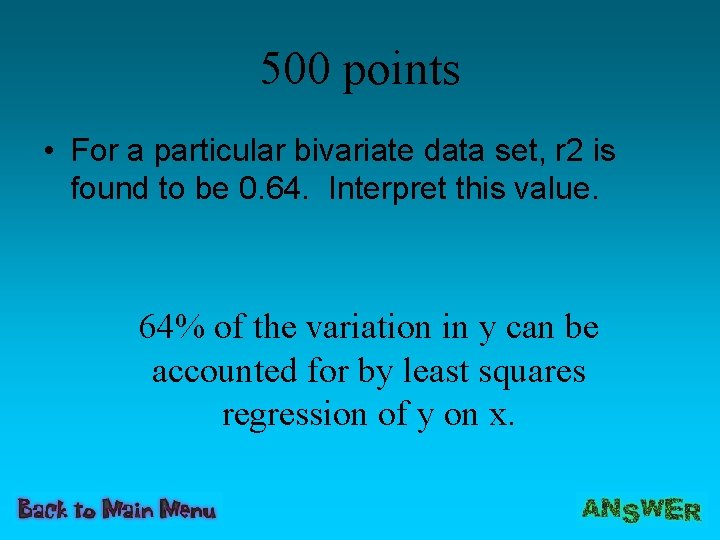 500 points

• For a particular bivariate data set, r2 is found to be 0.64.  Interpret this value.

64% of the variation in y can be accounted for by least squares regression of y on x.

Back to Main Menu

ANSWER